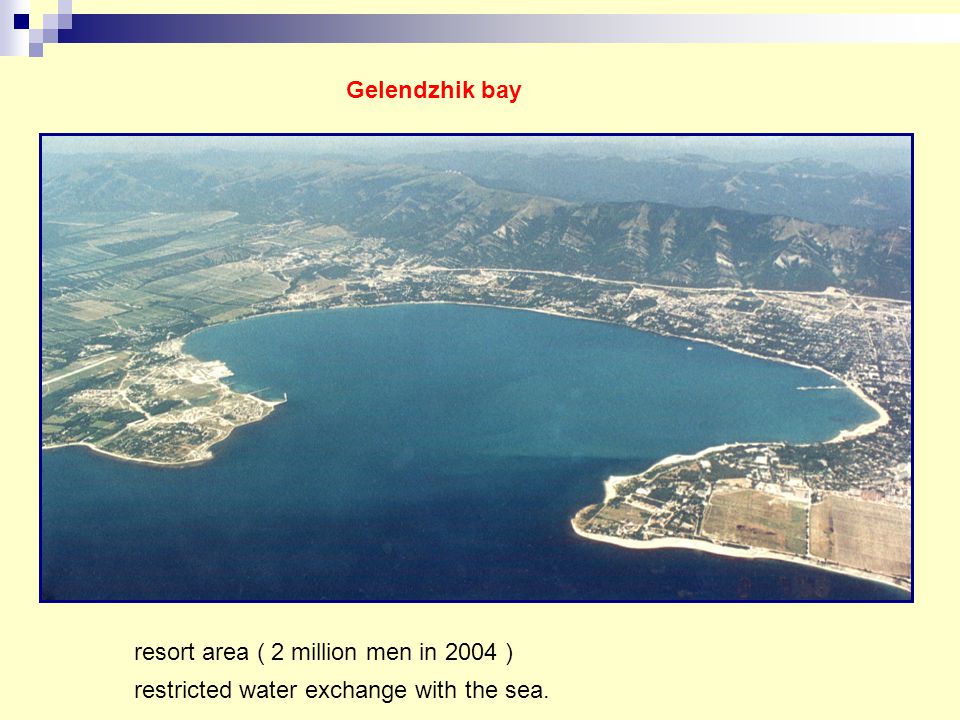 Gelendzhik bay

resort area ( 2 million men in 2004 )
restricted water exchange with the sea.